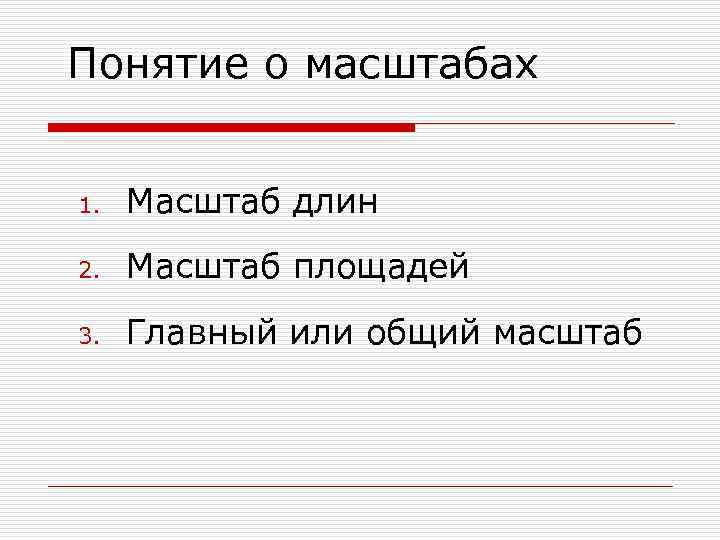 Понятие о масштабах

1. Масштаб длин
2. Масштаб площадей
3. Главный или общий масштаб